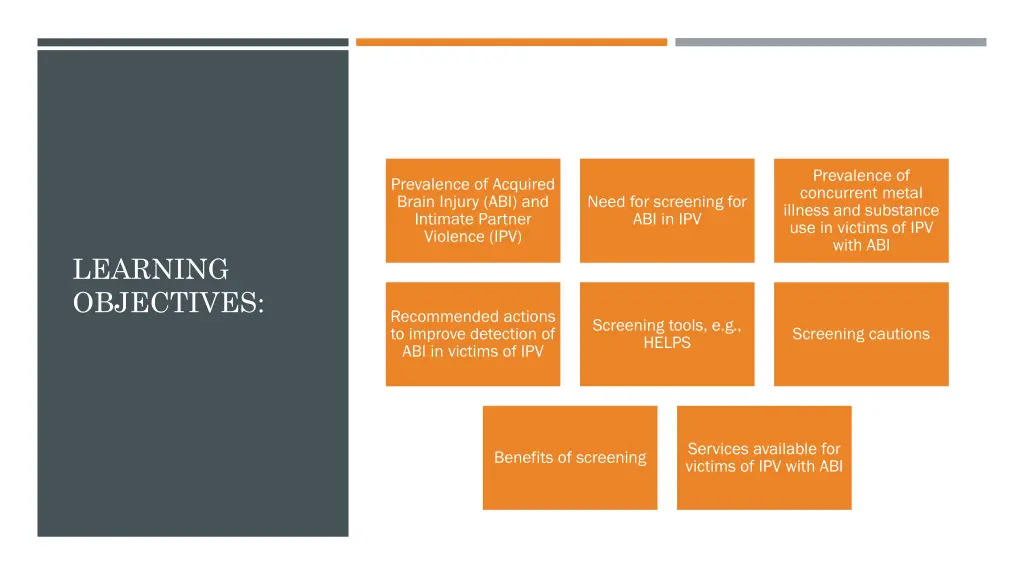 LEARNING OBJECTIVES:

Prevalence of Acquired Brain Injury (ABI) and Intimate Partner Violence (IPV)

Need for screening for ABI in IPV

Prevalence of concurrent metal illness and substance use in victims of IPV with ABI

Recommended actions to improve detection of ABI in victims of IPV

Screening tools, e.g., HELPS

Screening cautions

Benefits of screening

Services available for victims of IPV with ABI